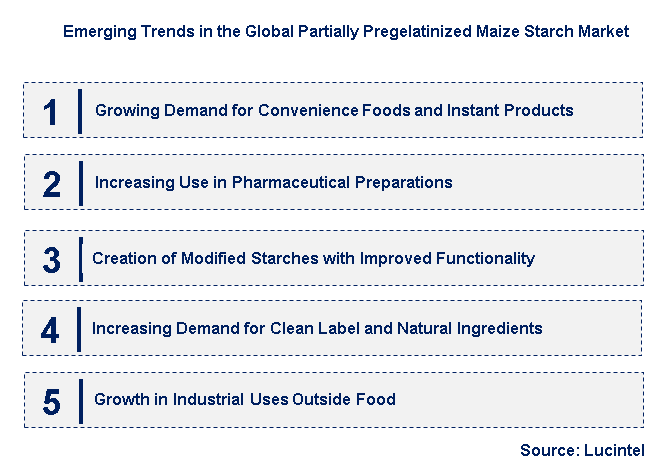 Emerging Trends in the Global Partially Pregelatinized Maize Starch Market

1 Growing Demand for Convenience Foods and Instant Products

2 Increasing Use in Pharmaceutical Preparations

3 Creation of Modified Starches with Improved Functionality

4 Increasing Demand for Clean Label and Natural Ingredients

5 Growth in Industrial Uses Outside Food

Source: Lucintel